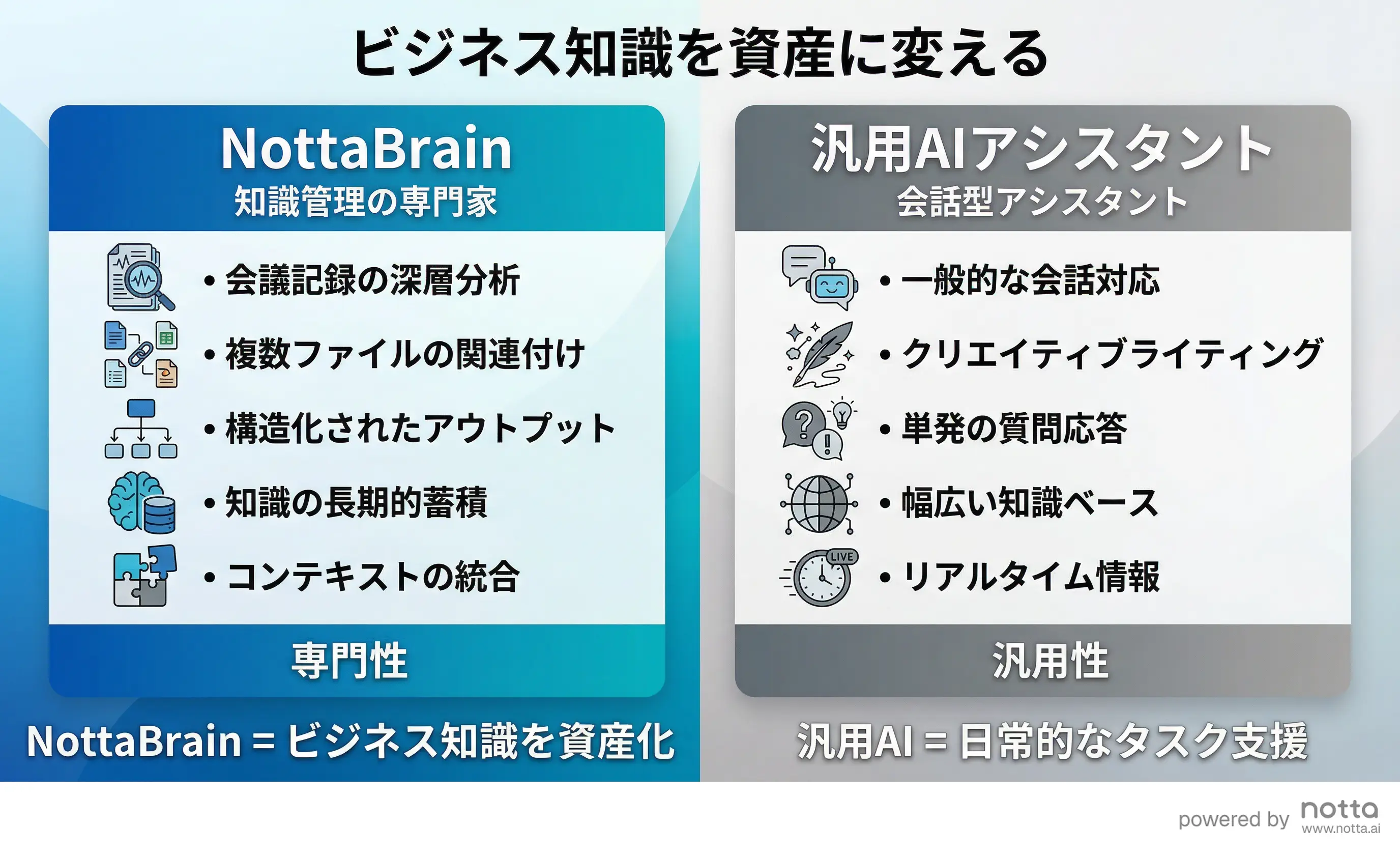 ビジネス知識を資産に変える

NottaBrain
知識管理の専門家

• 会議記録の深層分析
• 複数ファイルの関連付け
• 構造化されたアウトプット
• 知識の長期的蓄積
• コンテキストの統合

専門性

NottaBrain = ビジネス知識を資産化

汎用AIアシスタント
会話型アシスタント

• 一般的な会話対応
• クリエイティブライティング
• 単発の質問応答
• 幅広い知識ベース
• リアルタイム情報

LIVE

汎用性

汎用AI = 日常的なタスク支援

powered by notta
www.notta.ai